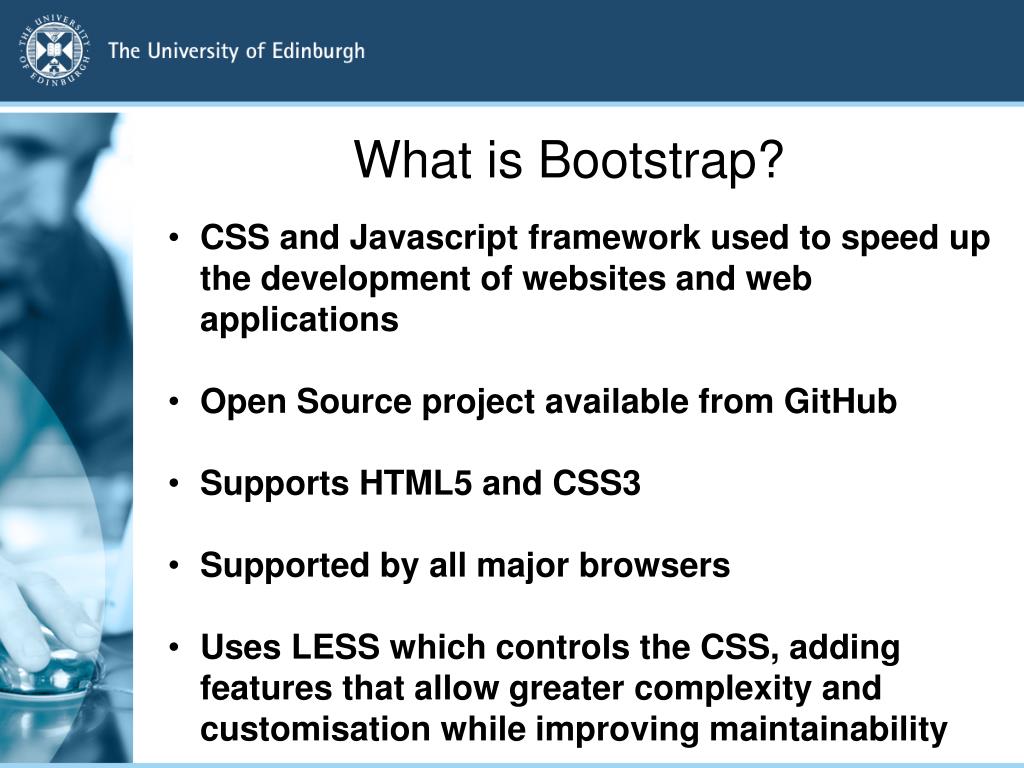 THE UNIVERSITY OF EDINBURGH

The University of Edinburgh

What is Bootstrap?

• CSS and Javascript framework used to speed up the development of websites and web applications

• Open Source project available from GitHub

• Supports HTML5 and CSS3

• Supported by all major browsers

• Uses LESS which controls the CSS, adding features that allow greater complexity and customisation while improving maintainability